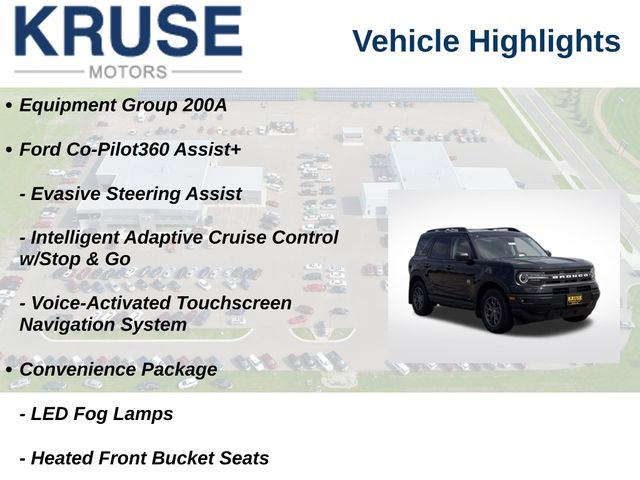 KRUSE
MOTORS

Vehicle Highlights

• Equipment Group 200A

• Ford Co-Pilot360 Assist+

- Evasive Steering Assist

- Intelligent Adaptive Cruise Control w/Stop & Go

- Voice-Activated Touchscreen Navigation System

• Convenience Package

- LED Fog Lamps

- Heated Front Bucket Seats

BRONCO

KRUSE